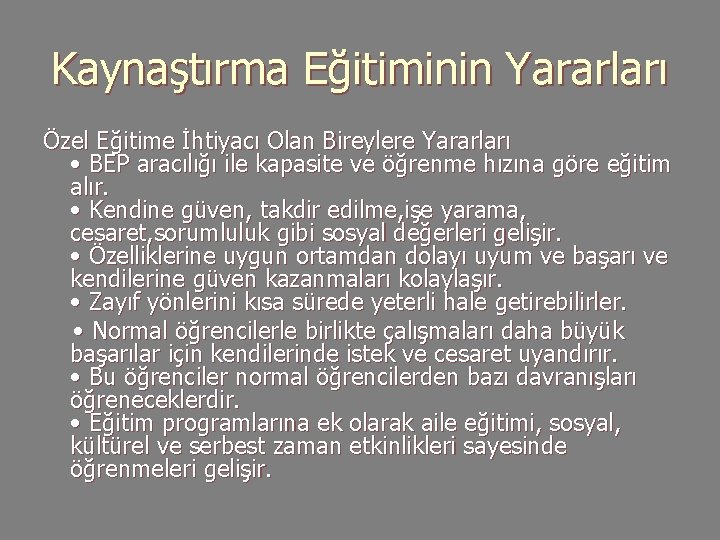 Kaynaştırma Eğitiminin Yararları

Özel Eğitime İhtiyacı Olan Bireylere Yararları

• BEP aracılığı ile kapasite ve öğrenme hızına göre eğitim alır.

• Kendine güven, takdir edilme,işe yarama, cesaret,sorumluluk gibi sosyal değerleri gelişir.

• Özelliklerine uygun ortamdan dolayı uyum ve başarı ve kendilerine güven kazanmaları kolaylaşır.

• Zayıf yönlerini kısa sürede yeterli hale getirebilirler.

• Normal öğrencilerle birlikte çalışmaları daha büyük başarılar için kendilerinde istek ve cesaret uyandırır.

• Bu öğrenciler normal öğrencilerden bazı davranışları öğreneceklerdir.

• Eğitim programlarına ek olarak aile eğitimi, sosyal, kültürel ve serbest zaman etkinlikleri sayesinde öğrenmeleri gelişir.